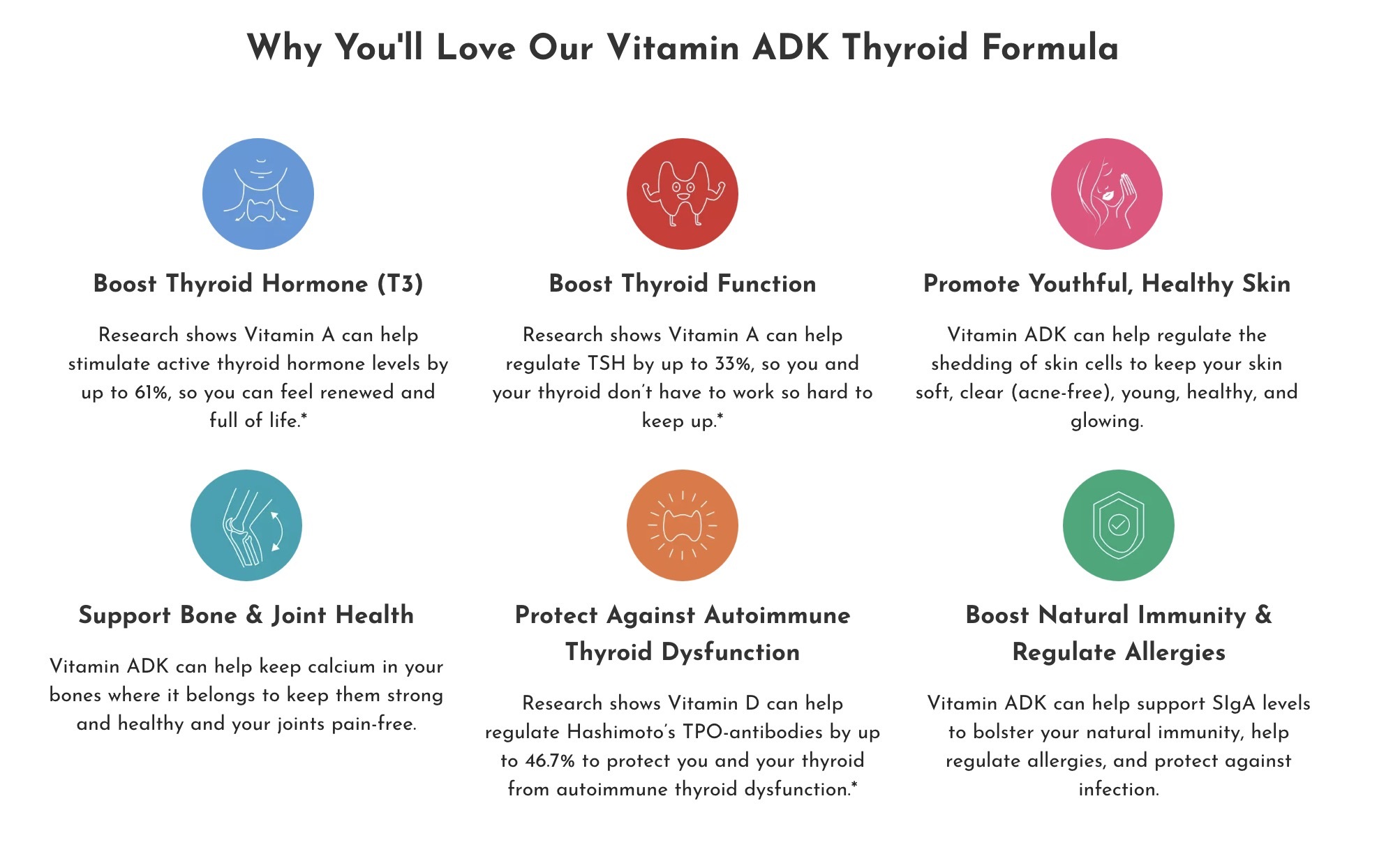 Why You'll Love Our Vitamin ADK Thyroid Formula

Boost Thyroid Hormone (T3)

Research shows Vitamin A can help stimulate active thyroid hormone levels by up to 61%, so you can feel renewed and full of life.*

Boost Thyroid Function

Research shows Vitamin A can help regulate TSH by up to 33%, so you and your thyroid don't have to work so hard to keep up.*

Promote Youthful, Healthy Skin

Vitamin ADK can help regulate the shedding of skin cells to keep your skin soft, clear (acne-free), young, healthy, and glowing.

Support Bone & Joint Health

Vitamin ADK can help keep calcium in your bones where it belongs to keep them strong and healthy and your joints pain-free.

Protect Against Autoimmune Thyroid Dysfunction

Research shows Vitamin D can help regulate Hashimoto's TPO-antibodies by up to 46.7% to protect you and your thyroid from autoimmune thyroid dysfunction.*

Boost Natural Immunity & Regulate Allergies

Vitamin ADK can help support SIgA levels to bolster your natural immunity, help regulate allergies, and protect against infection.